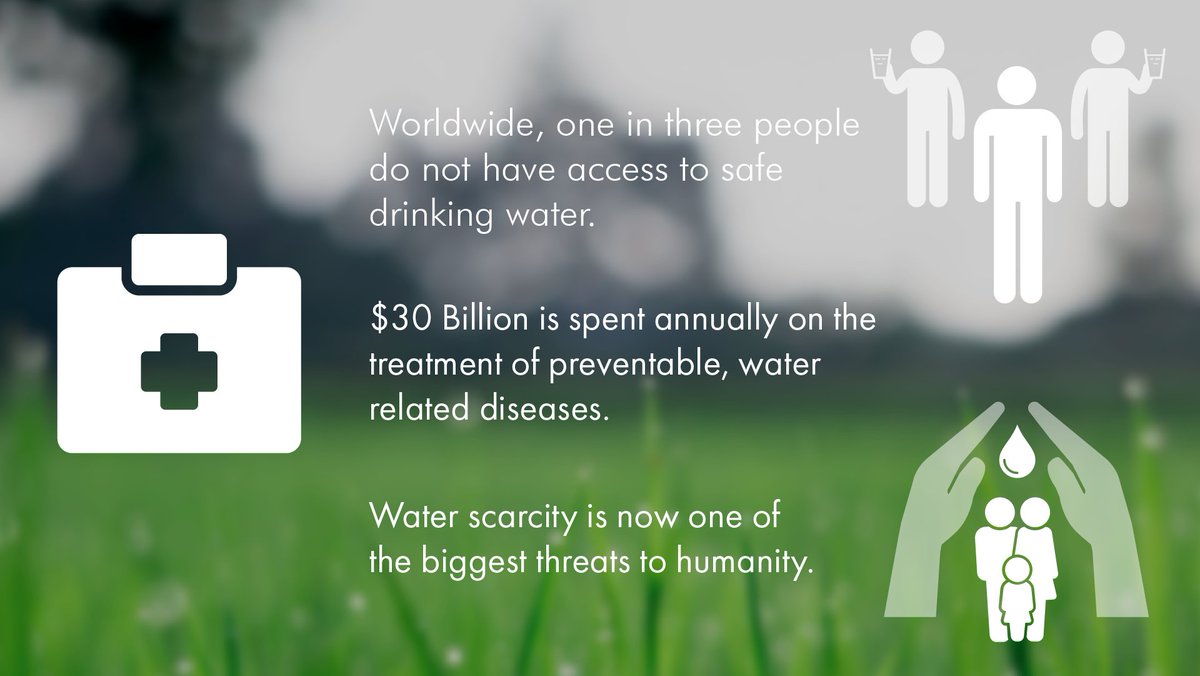 Worldwide, one in three people do not have access to safe drinking water.

\$30 Billion is spent annually on the treatment of preventable, water related diseases.

Water scarcity is now one of the biggest threats to humanity.